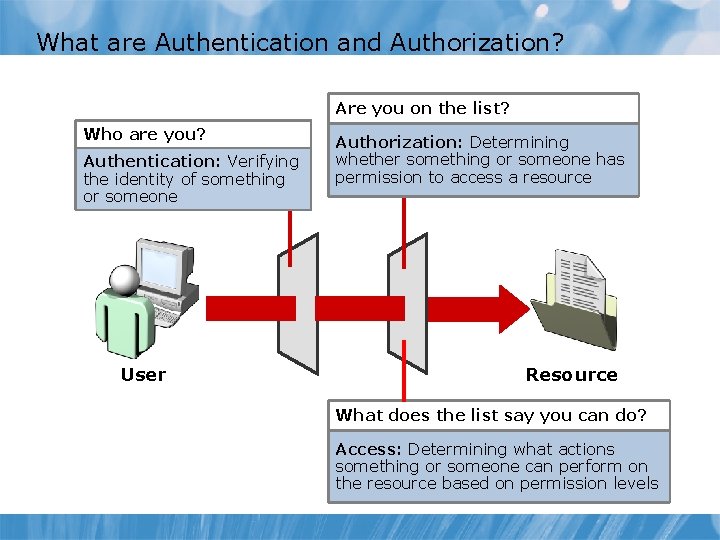 What are Authentication and Authorization?

Who are you?

Authentication: Verifying the identity of something or someone

Are you on the list?

Authorization: Determining whether something or someone has permission to access a resource

User

Resource

What does the list say you can do?

Access: Determining what actions something or someone can perform on the resource based on permission levels